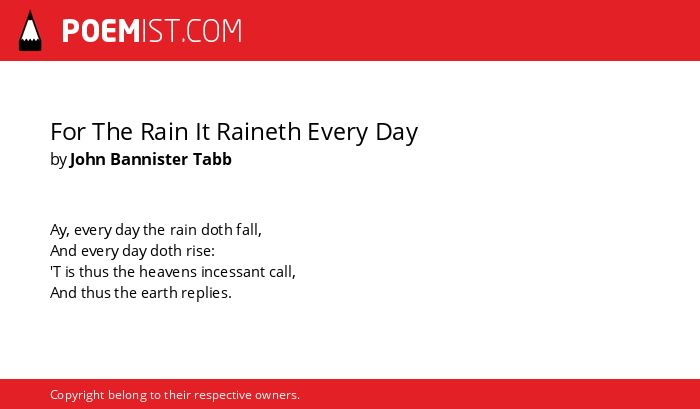 POEMIST.COM

For The Rain It Raineth Every Day
by John Bannister Tabb

Ay, every day the rain doth fall,
And every day doth rise:
'T is thus the heavens incessant call,
And thus the earth replies.

Copyright belong to their respective owners.